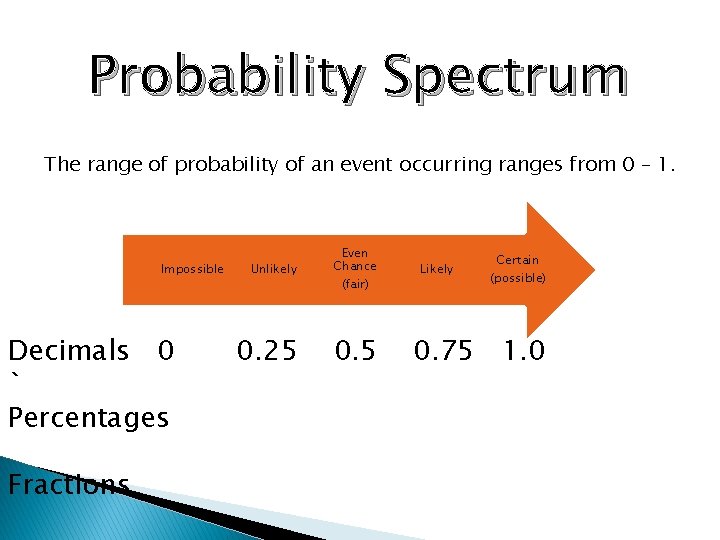 Probability Spectrum

The range of probability of an event occurring ranges from 0 – 1.

Impossible Unlikely Even Chance (fair) Likely Certain (possible)

Decimals 0 0.25 0.5 0.75 1.0
`
Percentages

Fractions